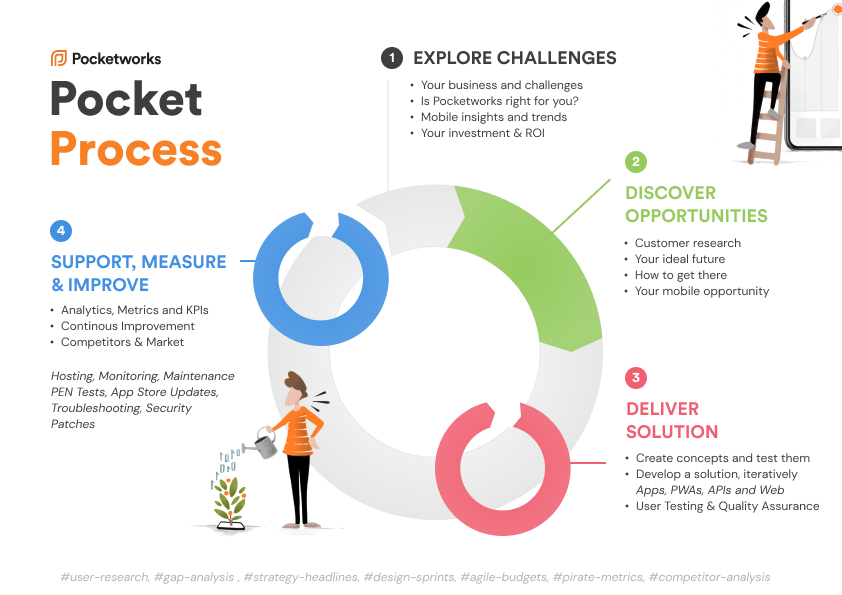 Pocketworks

Pocket Process

1 EXPLORE CHALLENGES

• Your business and challenges
• Is Pocketworks right for you?
• Mobile insights and trends
• Your investment & ROI

2 DISCOVER OPPORTUNITIES

• Customer research
• Your ideal future
• How to get there
• Your mobile opportunity

3 DELIVER SOLUTION

• Create concepts and test them
• Develop a solution, iteratively
Apps, PWAs, APIs and Web
• User Testing & Quality Assurance

4 SUPPORT, MEASURE & IMPROVE

• Analytics, Metrics and KPIs
• Continous Improvement
• Competitors & Market

Hosting, Monitoring, Maintenance PEN Tests, App Store Updates, Troubleshooting, Security Patches

#user-research, #gap-analysis , #strategy-headlines, #design-sprints, #agile-budgets, #pirate-metrics, #competitor-analysis